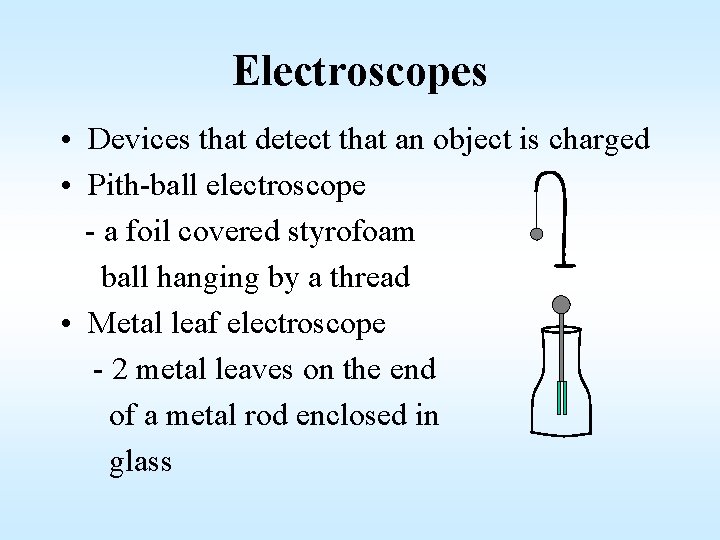 Electroscopes

• Devices that detect that an object is charged

• Pith-ball electroscope
- a foil covered styrofoam ball hanging by a thread

• Metal leaf electroscope
- 2 metal leaves on the end of a metal rod enclosed in glass